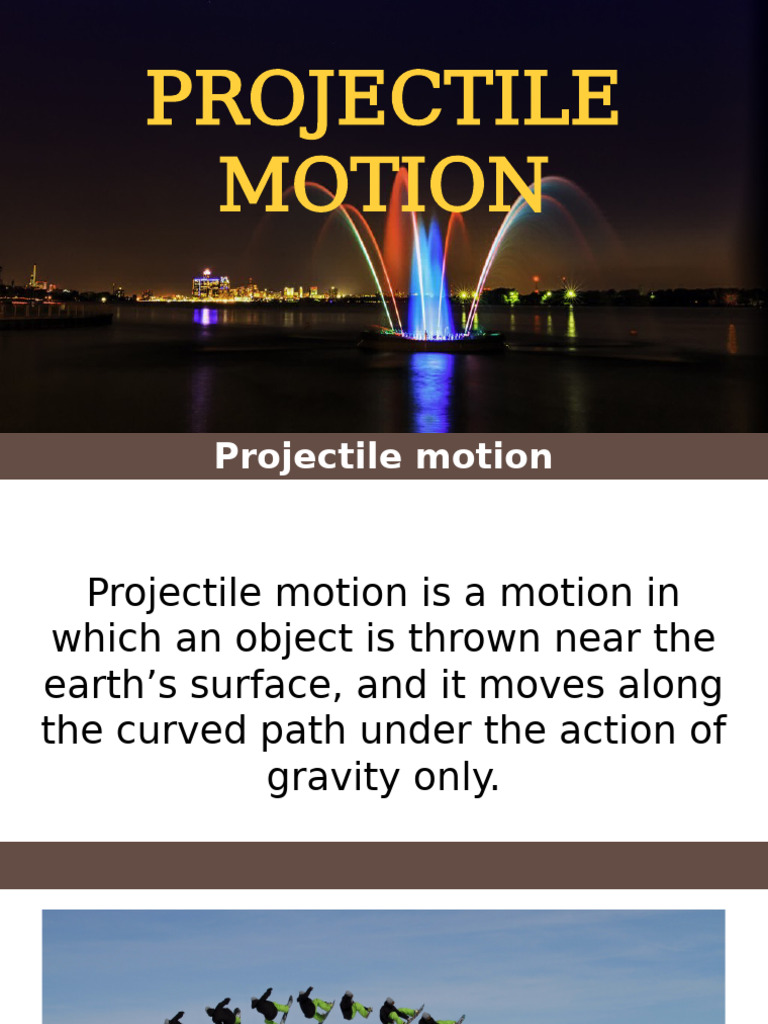 PROJECTILE MOTION

Projectile motion

Projectile motion is a motion in which an object is thrown near the earth’s surface, and it moves along the curved path under the action of gravity only.